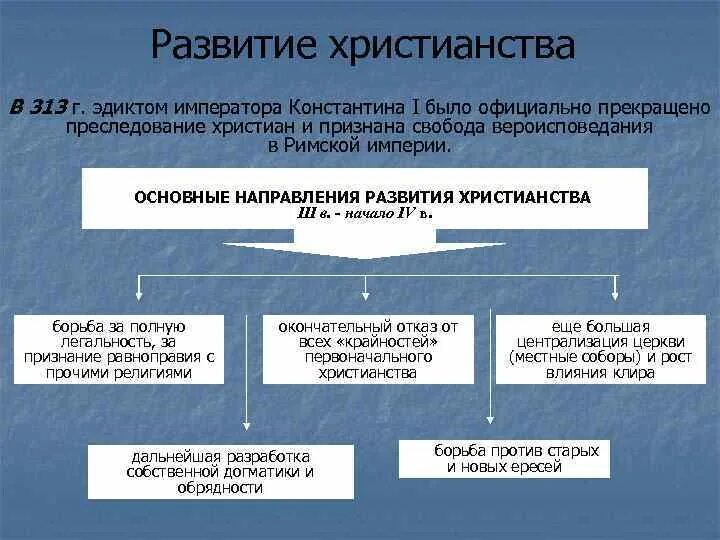 Развитие христианства

В 313 г. эдиктом императора Константина I было официально прекращено преследование христиан и признана свобода вероисповедания в Римской империи.

ОСНОВНЫЕ НАПРАВЛЕНИЯ РАЗВИТИЯ ХРИСТИАНСТВА
III в. - начало IV в.

борьба за полную легальность, за признание равноправия с прочими религиями

окончательный отказ от всех «крайностей» первоначального христианства

еще большая централизация церкви (местные соборы) и рост влияния клира

дальнейшая разработка собственной догматики и обрядности

борьба против старых и новых ересей